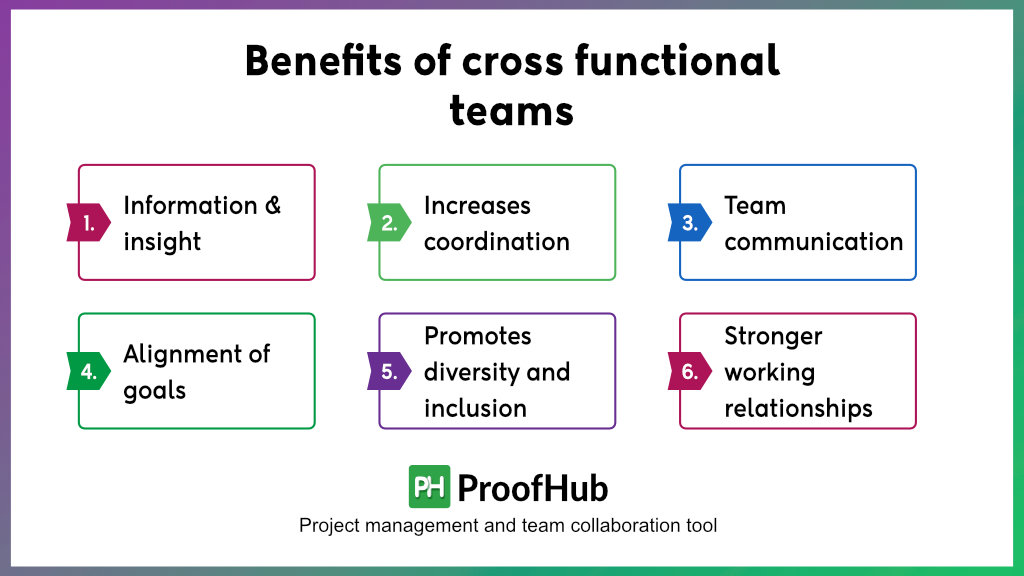 Benefits of cross functional teams

1. Information & insight

2. Increases coordination

3. Team communication

4. Alignment of goals

5. Promotes diversity and inclusion

6. Stronger working relationships

PH ProofHub

Project management and team collaboration tool